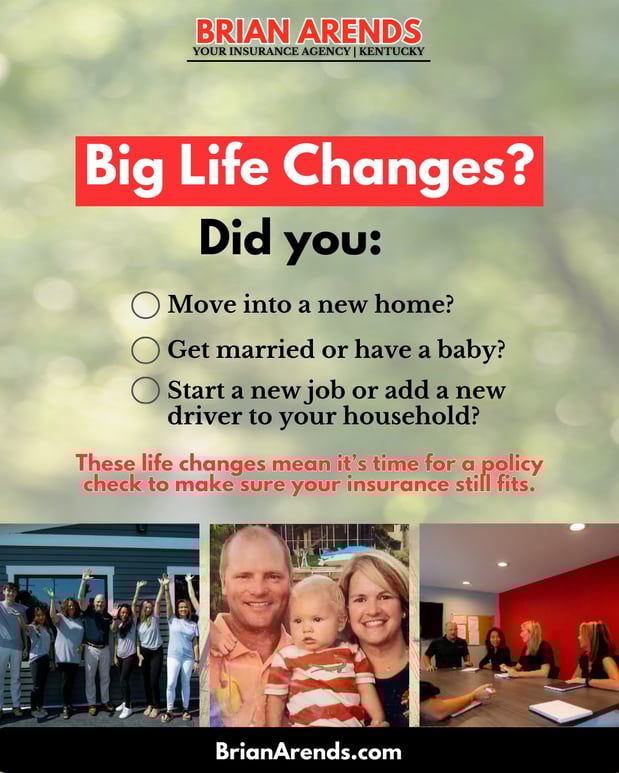 BRIAN ARENDS
YOUR INSURANCE AGENCY | KENTUCKY

Big Life Changes?

Did you:

Move into a new home?

Get married or have a baby?

Start a new job or add a new driver to your household?

These life changes mean it's time for a policy check to make sure your insurance still fits.

BrianArends.com